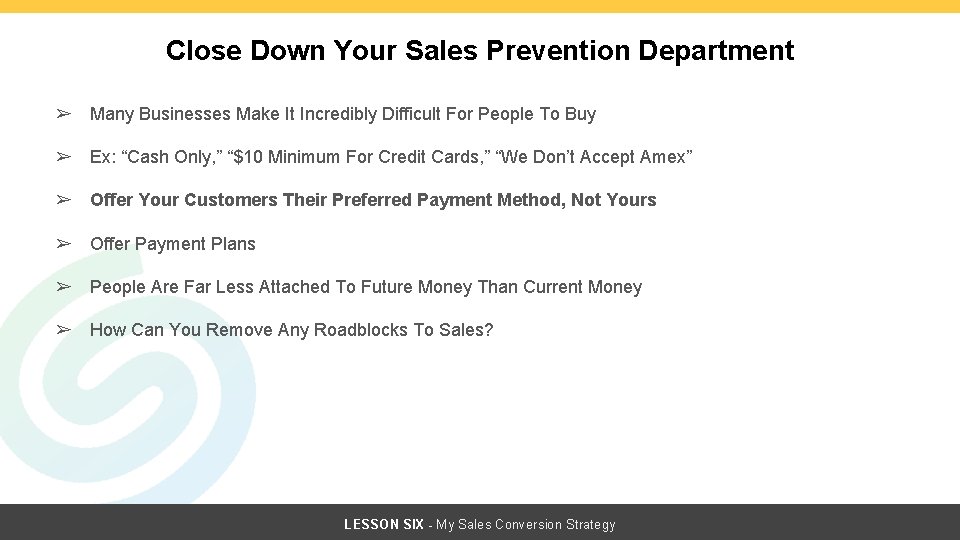 Close Down Your Sales Prevention Department

➢ Many Businesses Make It Incredibly Difficult For People To Buy

➢ Ex: “Cash Only,” “$10 Minimum For Credit Cards,” “We Don’t Accept Amex”

➢ Offer Your Customers Their Preferred Payment Method, Not Yours

➢ Offer Payment Plans

➢ People Are Far Less Attached To Future Money Than Current Money

➢ How Can You Remove Any Roadblocks To Sales?

LESSON SIX - My Sales Conversion Strategy